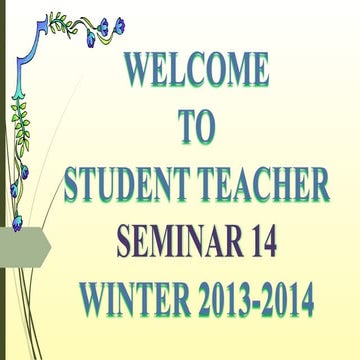 WELCOME
TO
STUDENT TEACHER
SEMINAR 14
WINTER 2013-2014